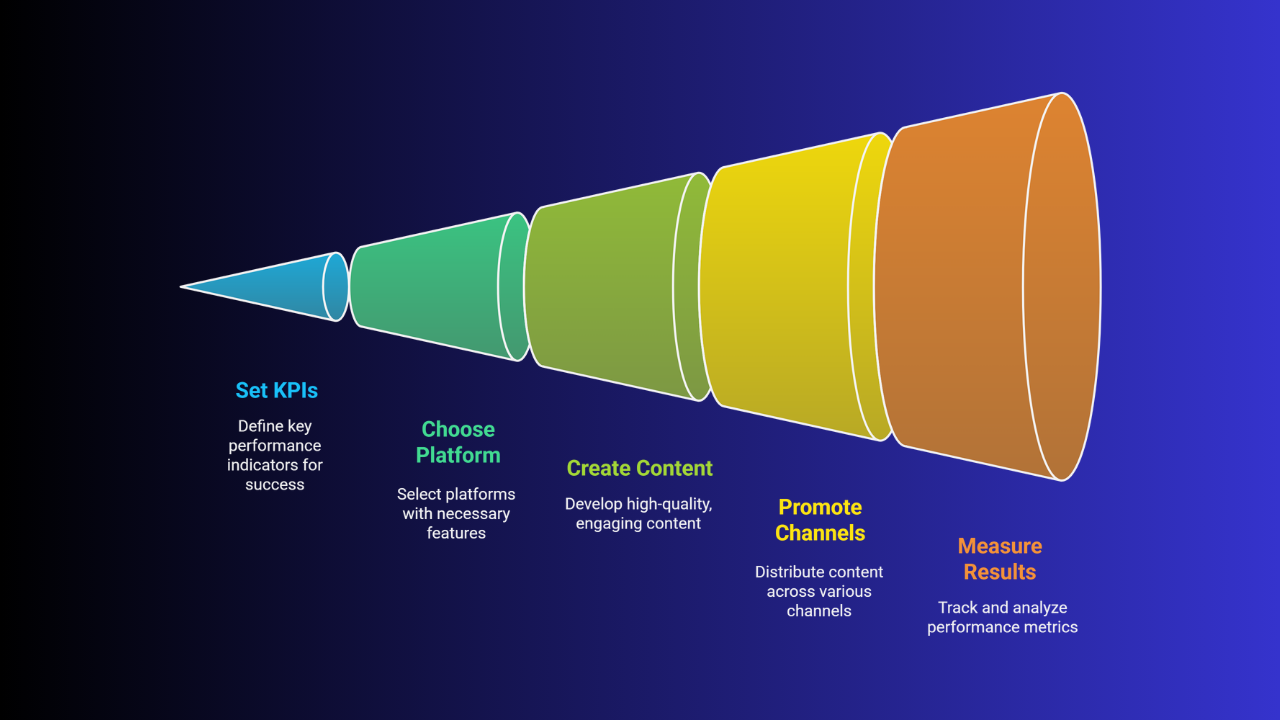 Set KPIs

Define key performance indicators for success

Choose Platform

Select platforms with necessary features

Create Content

Develop high-quality, engaging content

Promote Channels

Distribute content across various channels

Measure Results

Track and analyze performance metrics